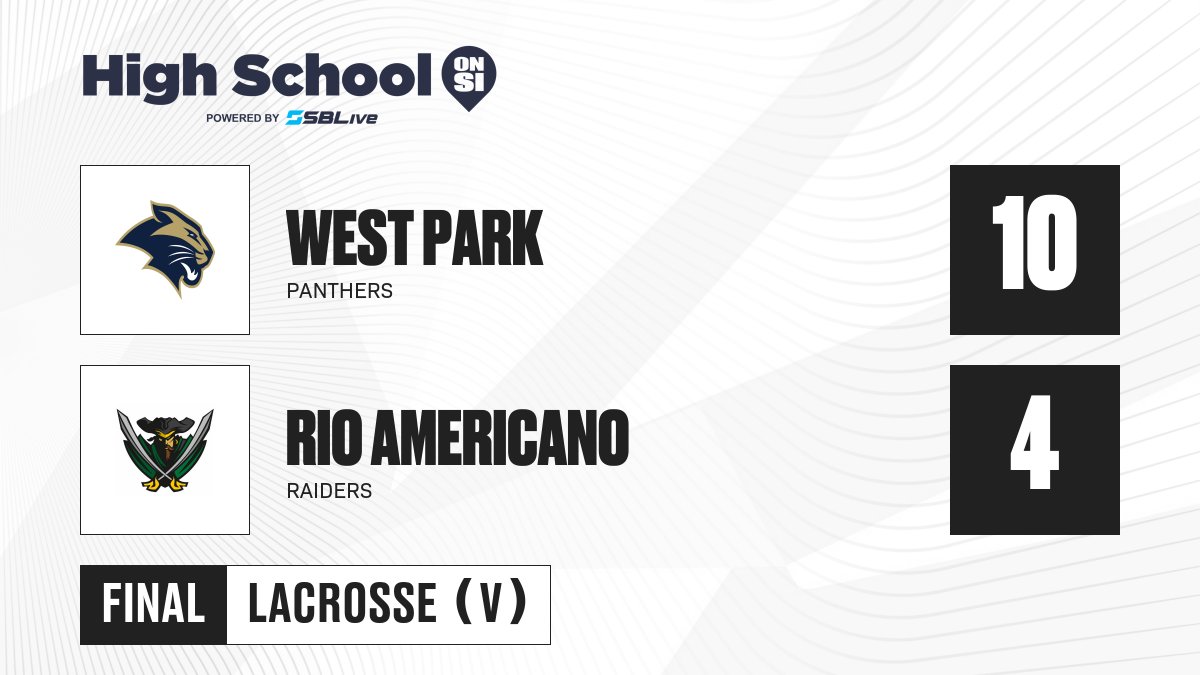 High School ON SI
POWERED BY SBLive

WEST PARK
PANTHERS
10

RIO AMERICANO
RAIDERS
4

FINAL LACROSSE (V)